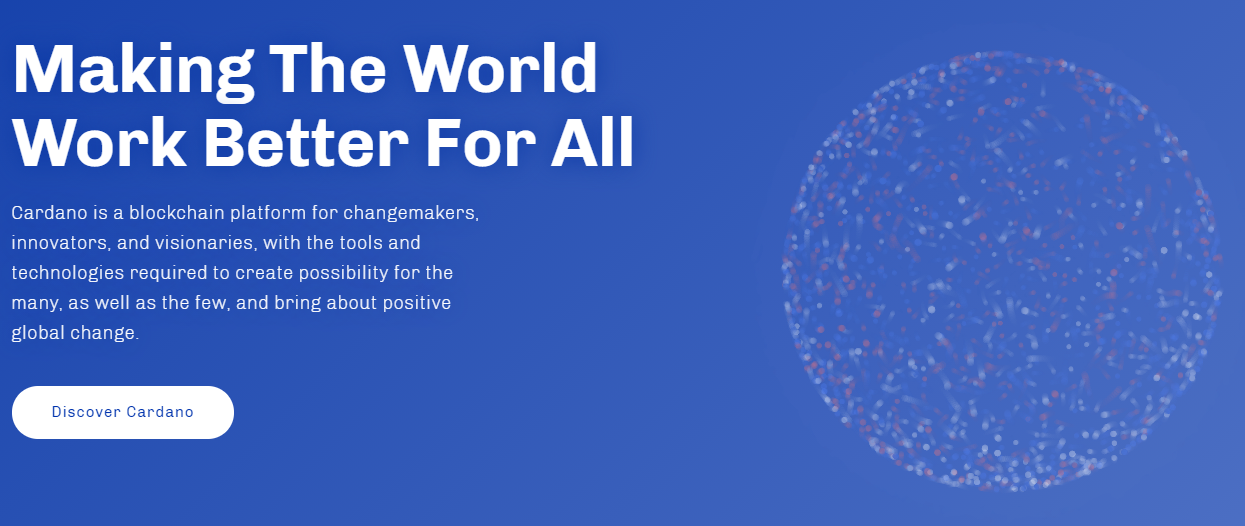 Making The World Work Better For All

Cardano is a blockchain platform for changemakers, innovators, and visionaries, with the tools and technologies required to create possibility for the many, as well as the few, and bring about positive global change.

Discover Cardano